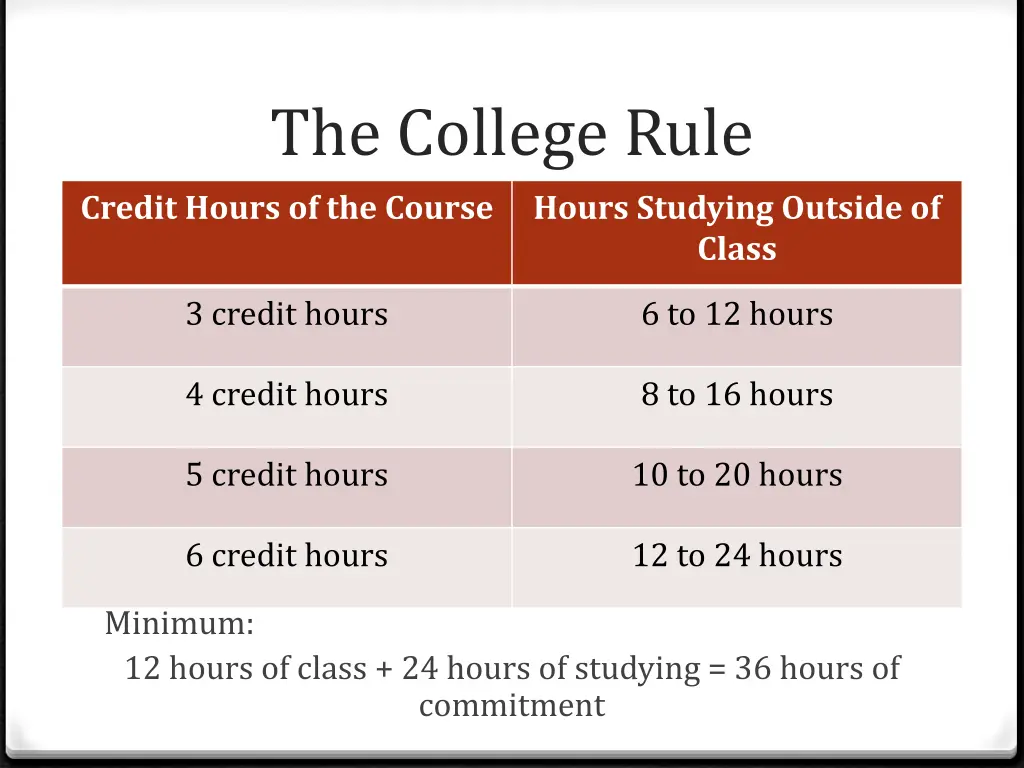 The College Rule

| Credit Hours of the Course | Hours Studying Outside of Class |
|---|---|
| 3 credit hours | 6 to 12 hours |
| 4 credit hours | 8 to 16 hours |
| 5 credit hours | 10 to 20 hours |
| 6 credit hours | 12 to 24 hours |

Minimum:

12 hours of class + 24 hours of studying = 36 hours of commitment